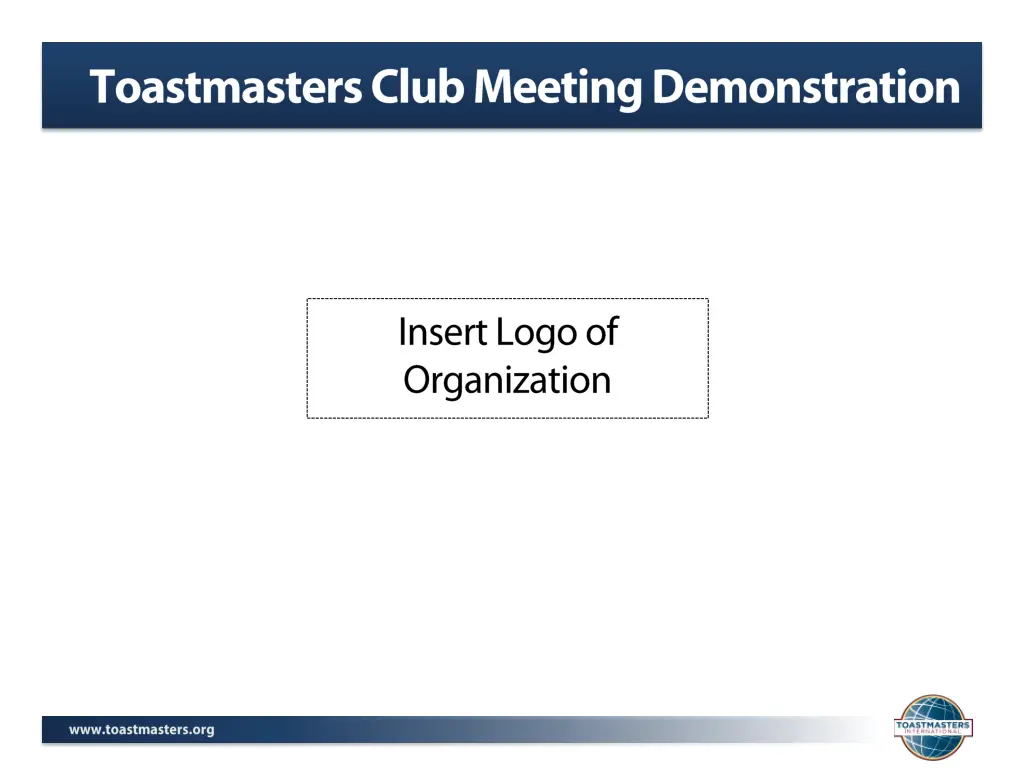 Toastmasters Club Meeting Demonstration

Insert Logo of Organization

www.toastmasters.org

TOASTMASTERS INTERNATIONAL